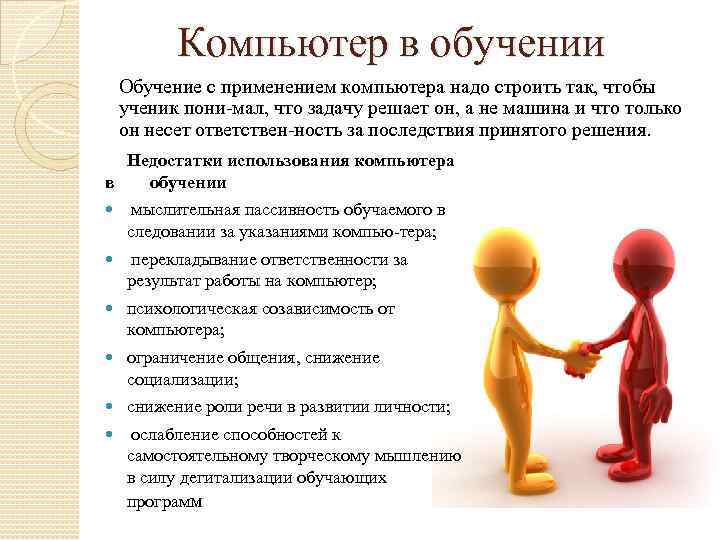 Компьютер в обучении

Обучение с применением компьютера надо строить так, чтобы ученик пони-мал, что задачу решает он, а не машина и что только он несет ответствен-ность за последствия принятого решения.

Недостатки использования компьютера в обучении

- мыслительная пассивность обучаемого в следовании за указаниями компью-тера;
- перекладывание ответственности за результат работы на компьютер;
- психологическая созависимость от компьютера;
- ограничение общения, снижение социализации;
- снижение роли речи в развитии личности;
- ослабление способностей к самостоятельному творческому мышлению в силу дегитализации обучающих программ